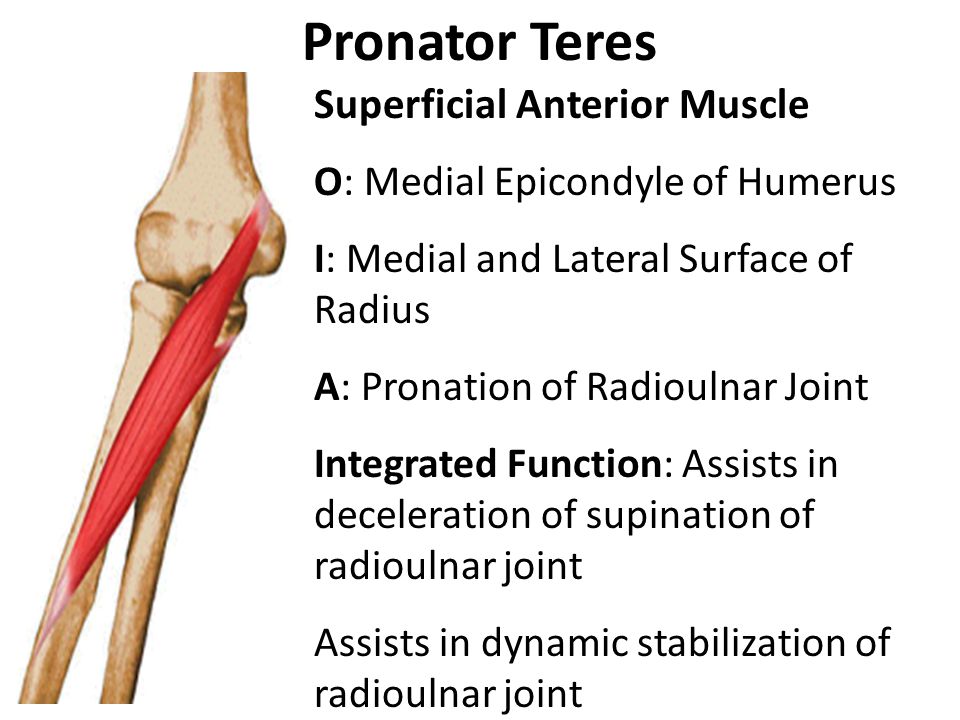 Pronator Teres

Superficial Anterior Muscle

O: Medial Epicondyle of Humerus

I: Medial and Lateral Surface of Radius

A: Pronation of Radioulnar Joint

Integrated Function: Assists in deceleration of supination of radioulnar joint

Assists in dynamic stabilization of radioulnar joint